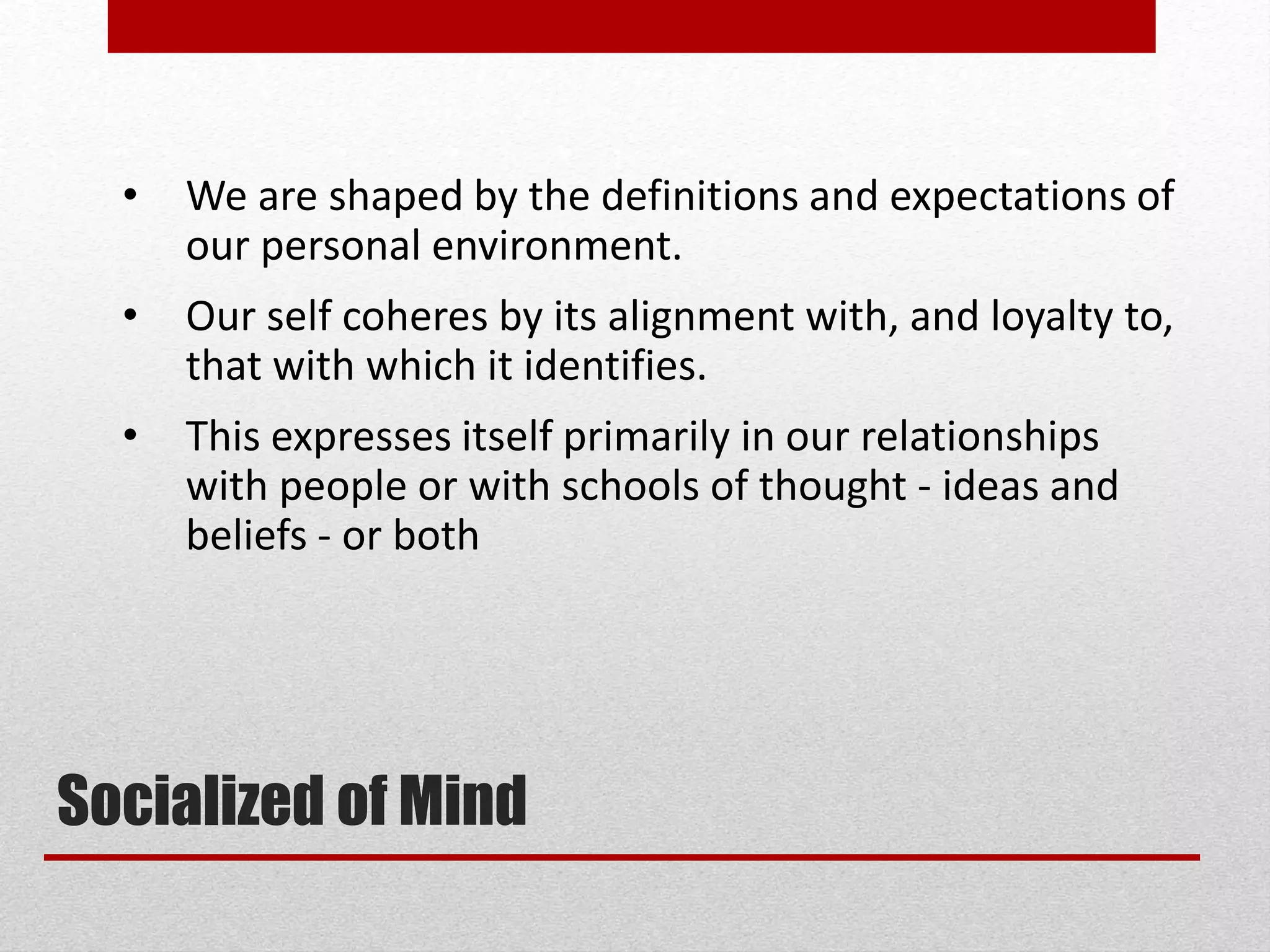 • We are shaped by the definitions and expectations of our personal environment.

• Our self coheres by its alignment with, and loyalty to, that with which it identifies.

• This expresses itself primarily in our relationships with people or with schools of thought - ideas and beliefs - or both

Socialized of Mind